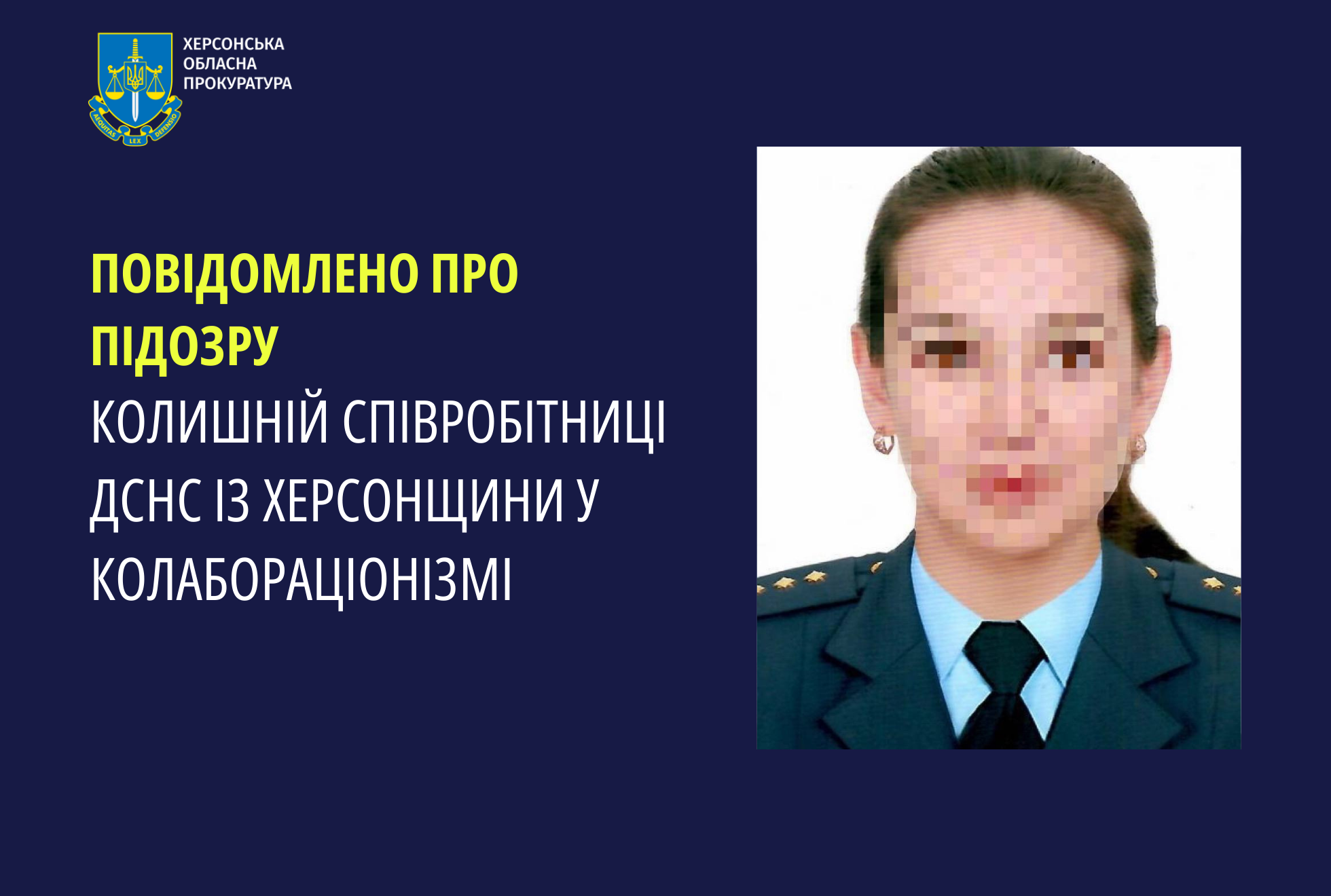 AEQUITAS LEX DEFENSIO

ХЕРСОНСЬКА ОБЛАСНА ПРОКУРАТУРА

ПОВІДОМЛЕНО ПРО ПІДОЗРУ

КОЛИШНІЙ СПІВРОБІТНИЦІ ДСНС ІЗ ХЕРСОНЩИНИ У КОЛАБОРАЦІОНІЗМІ